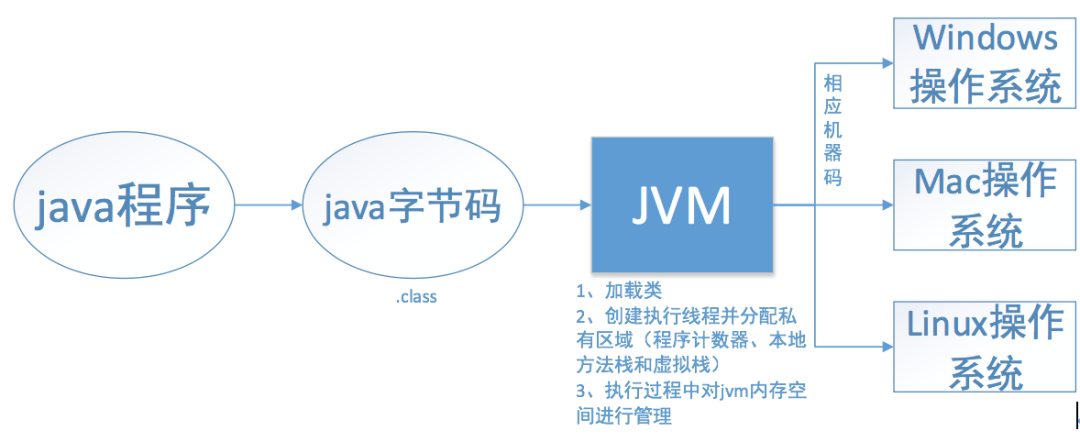 java程序

java字节码

.class

JVM

1、加载类
2、创建执行线程并分配私有区域（程序计数器、本地方法栈和虚拟栈）
3、执行过程中对jvm内存空间进行管理

相应机器码

Windows操作系统

Mac操作系统

Linux操作系统